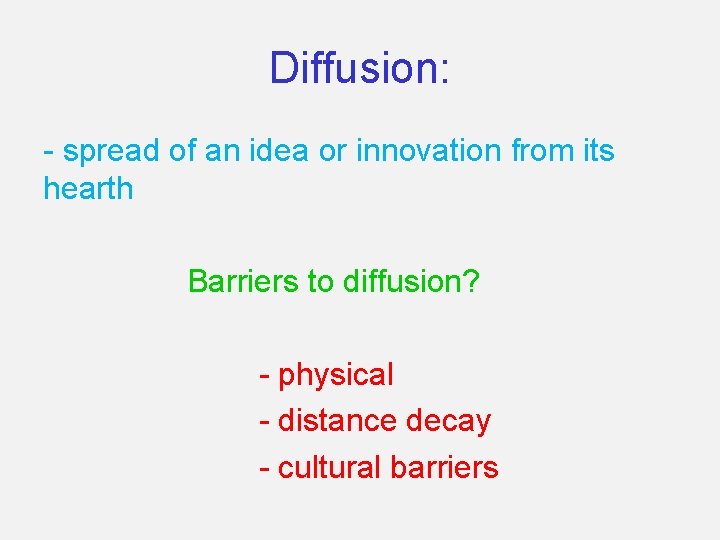 Diffusion:

- spread of an idea or innovation from its hearth

Barriers to diffusion?

- physical
- distance decay
- cultural barriers